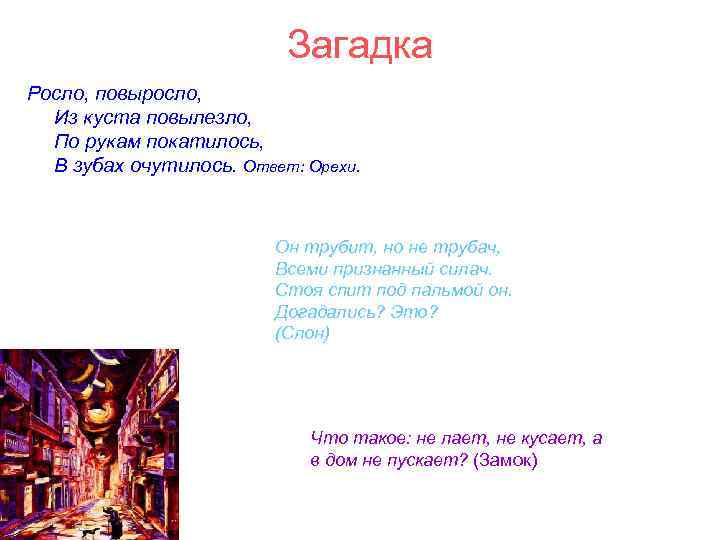 Загадка

Росло, повыросло,
Из куста повылезло,
По рукам покатилось,
В зубах очутилось. Ответ: Орехи.

Он трубит, но не трубач,
Всеми признанный силач.
Стоя спит под пальмой он.
Догадались? Это?
(Слон)

Что такое: не лает, не кусает, а в дом не пускает? (Замок)